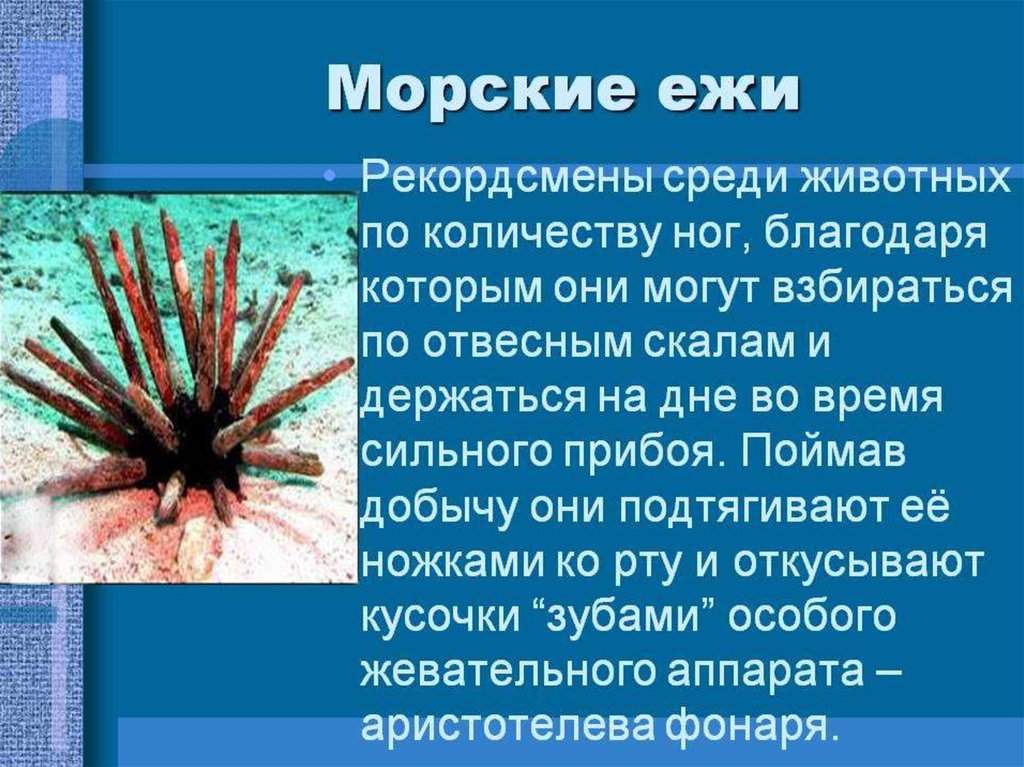 Морские ежи

• Рекордсмены среди животных по количеству ног, благодаря которым они могут взбираться по отвесным скалам и держаться на дне во время сильного прибоя. Поймав добычу они подтягивают её ножками ко рту и откусывают кусочки “зубами” особого жевательного аппарата – аристотелева фонаря.